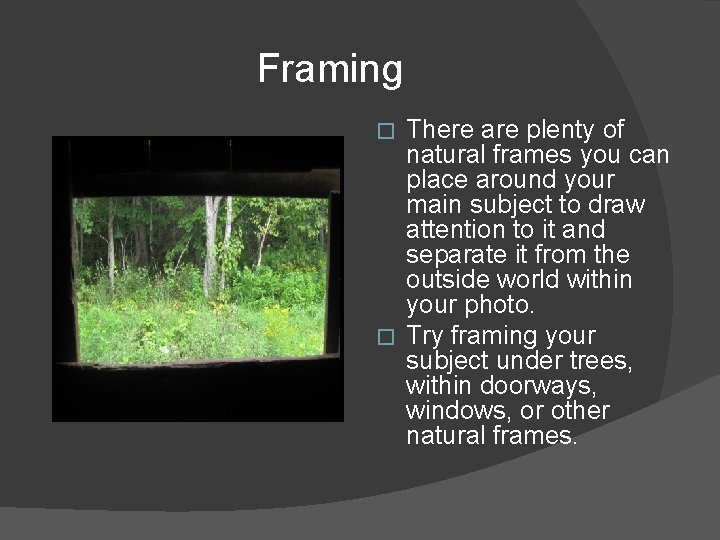 Framing

□ There are plenty of natural frames you can place around your main subject to draw attention to it and separate it from the outside world within your photo.

□ Try framing your subject under trees, within doorways, windows, or other natural frames.